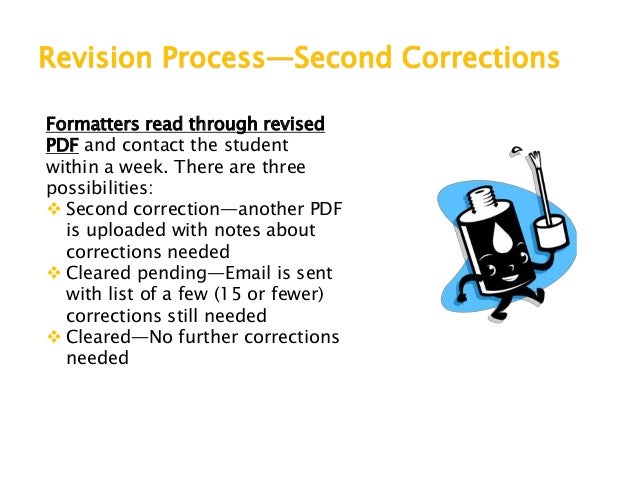 Revision Process—Second Corrections

Formatters read through revised PDF and contact the student within a week. There are three possibilities:
❖ Second correction—another PDF is uploaded with notes about corrections needed
❖ Cleared pending—Email is sent with list of a few (15 or fewer) corrections still needed
❖ Cleared—No further corrections needed